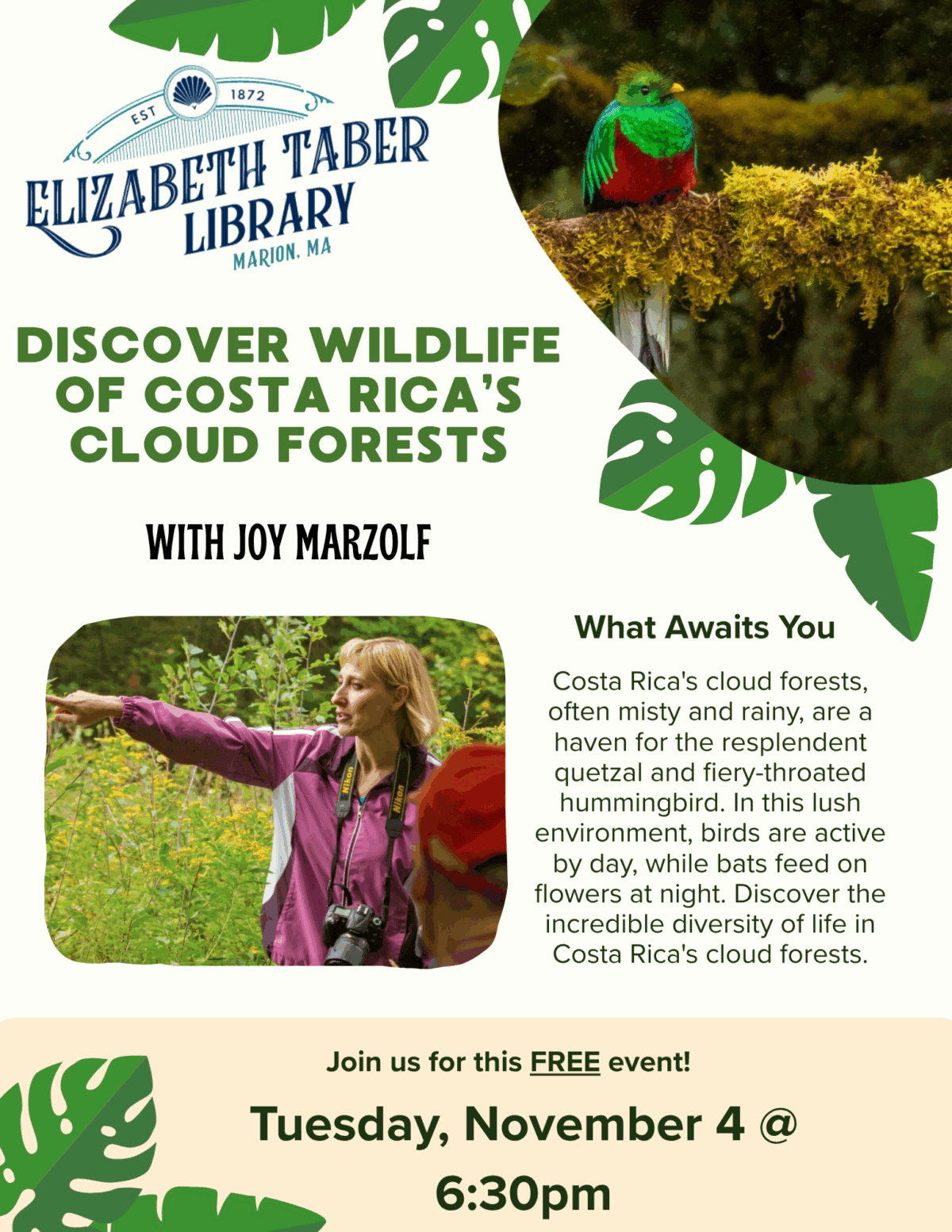 EST 1872
ELIZABETH TABER LIBRARY
MARION, MA

DISCOVER WILDLIFE OF COSTA RICA'S CLOUD FORESTS

WITH JOY MARZOLF

Nikon Nikon

What Awaits You

Costa Rica's cloud forests, often misty and rainy, are a haven for the resplendent quetzal and fiery-throated hummingbird. In this lush environment, birds are active by day, while bats feed on flowers at night. Discover the incredible diversity of life in Costa Rica's cloud forests.

Join us for this FREE event!

Tuesday, November 4 @ 6:30pm